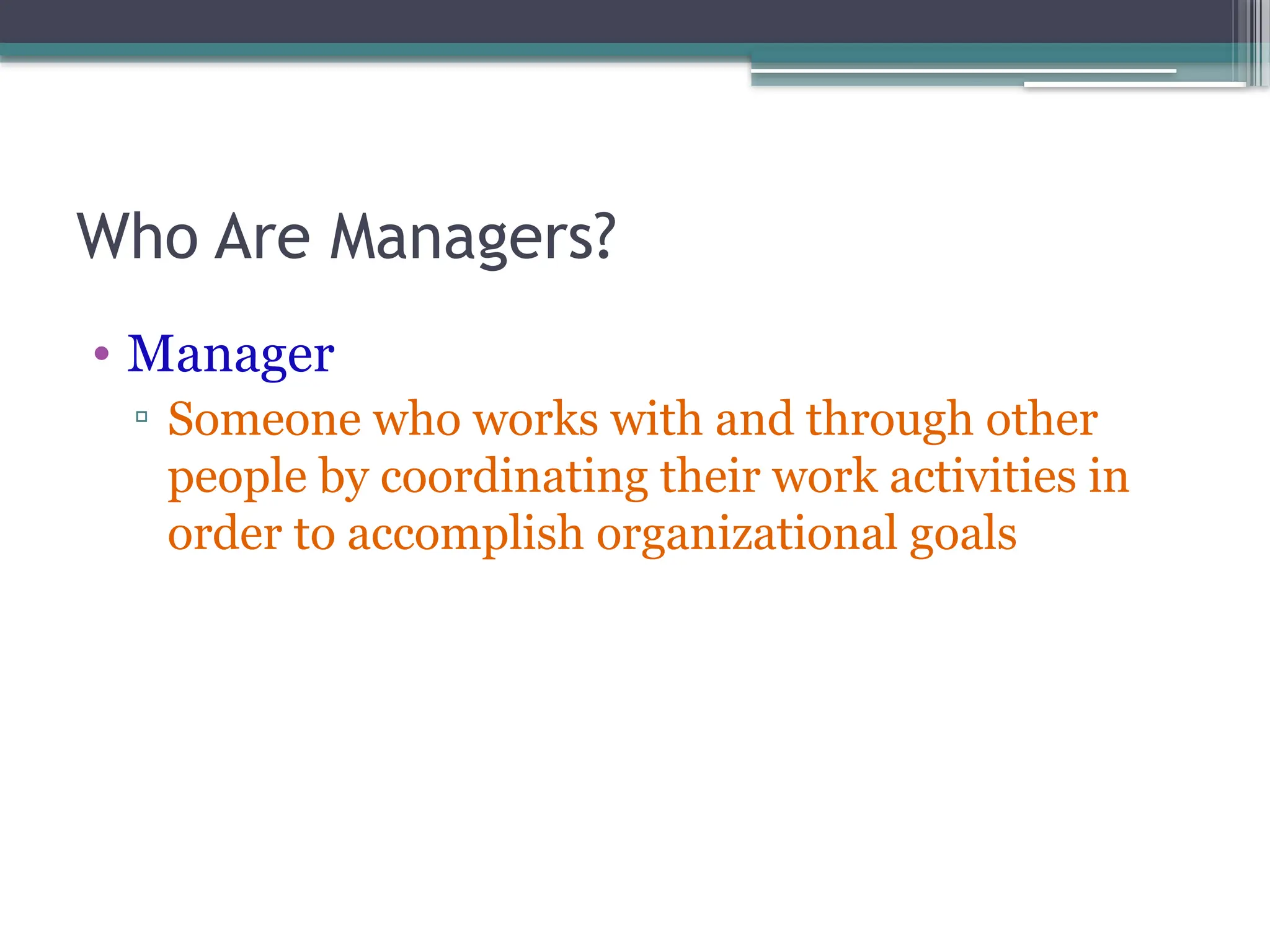 Who Are Managers?

• Manager
▫ Someone who works with and through other people by coordinating their work activities in order to accomplish organizational goals